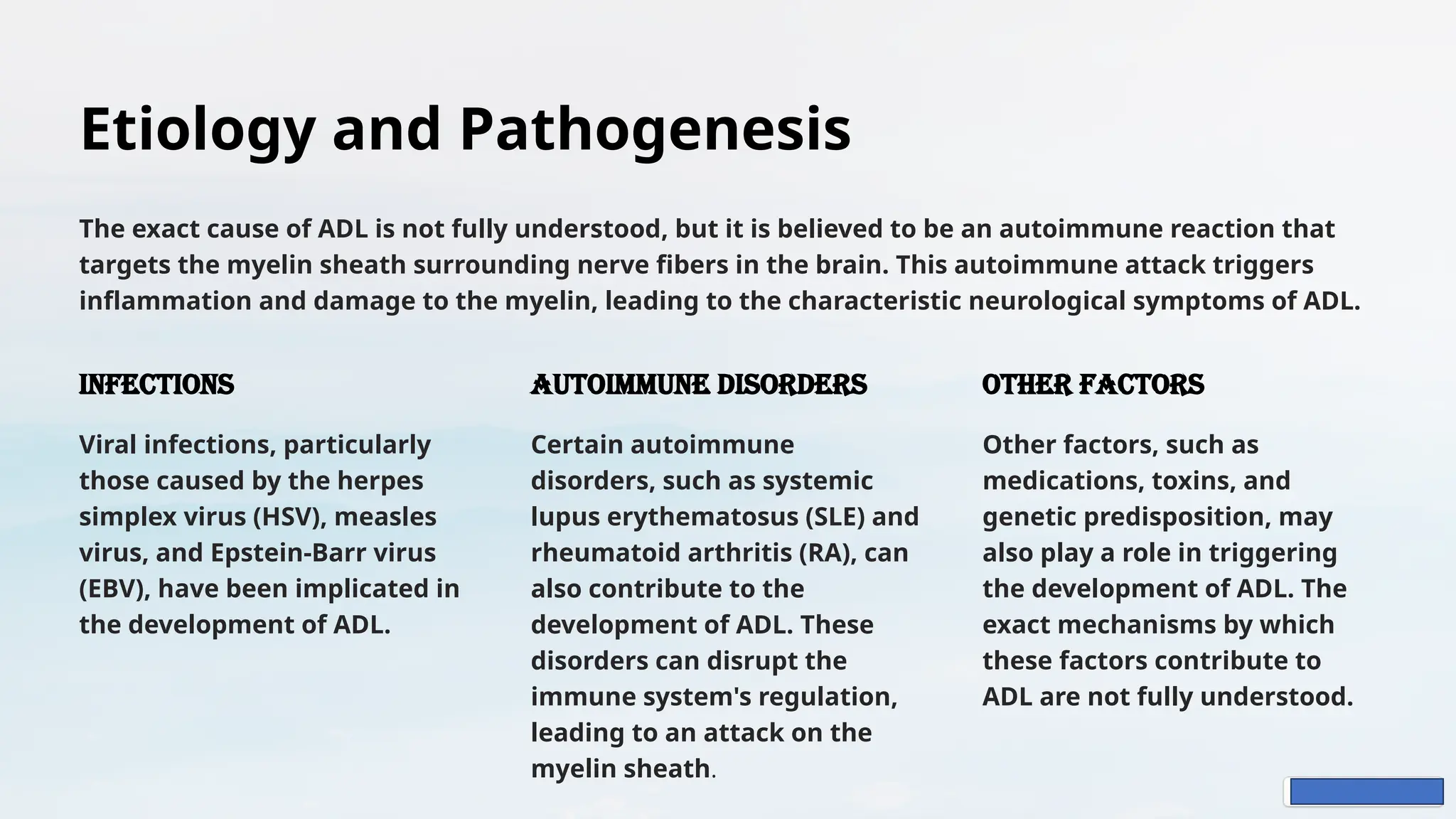 Etiology and Pathogenesis

The exact cause of ADL is not fully understood, but it is believed to be an autoimmune reaction that targets the myelin sheath surrounding nerve fibers in the brain. This autoimmune attack triggers inflammation and damage to the myelin, leading to the characteristic neurological symptoms of ADL.

INFECTIONS

Viral infections, particularly those caused by the herpes simplex virus (HSV), measles virus, and Epstein-Barr virus (EBV), have been implicated in the development of ADL.

AUTOIMMUNE DISORDERS

Certain autoimmune disorders, such as systemic lupus erythematosus (SLE) and rheumatoid arthritis (RA), can also contribute to the development of ADL. These disorders can disrupt the immune system's regulation, leading to an attack on the myelin sheath.

OTHER FACTORS

Other factors, such as medications, toxins, and genetic predisposition, may also play a role in triggering the development of ADL. The exact mechanisms by which these factors contribute to ADL are not fully understood.